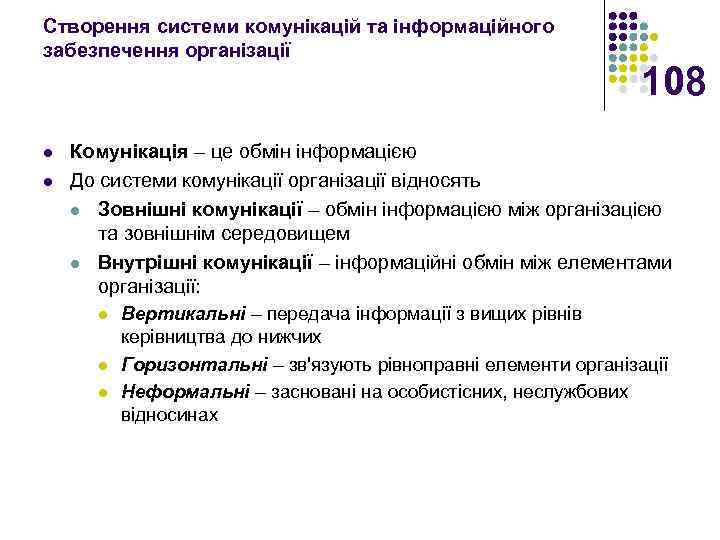 Створення системи комунікацій та інформаційного забезпечення організації

108

- **Комунікація** – це обмін інформацією
- До системи комунікації організації відносять
  - **Зовнішні комунікації** – обмін інформацією між організацією та зовнішнім середовищем
  - **Внутрішні комунікації** – інформаційні обмін між елементами організації:
    - ***Вертикальні*** – передача інформації з вищих рівнів керівництва до нижчих
    - ***Горизонтальні*** – зв'язують рівноправні елементи організації
    - ***Неформальні*** – засновані на особистісних, неслужбових відносинах